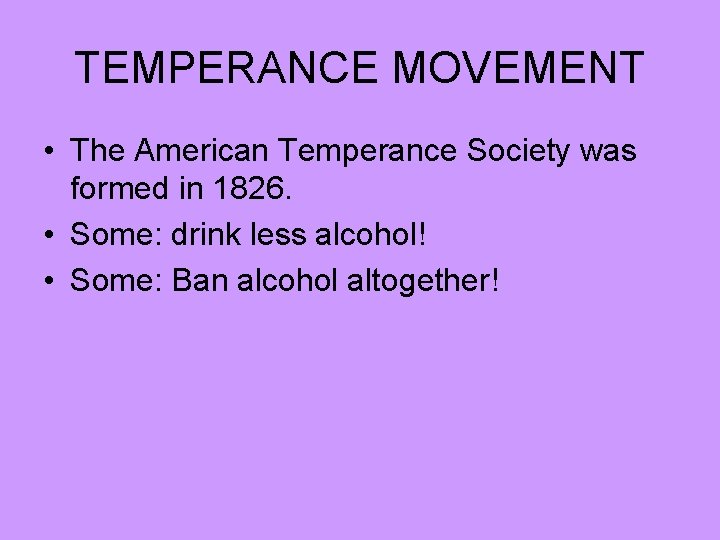 TEMPERANCE MOVEMENT

• The American Temperance Society was formed in 1826.
• Some: drink less alcohol!
• Some: Ban alcohol altogether!